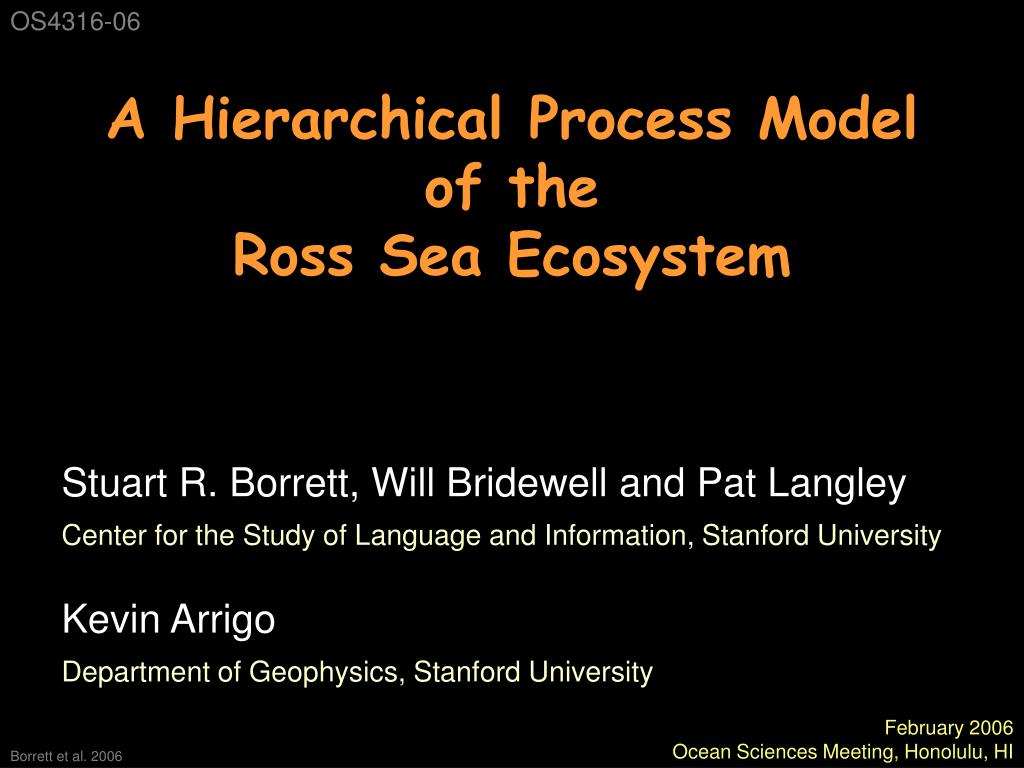 OS4316-06

A Hierarchical Process Model of the Ross Sea Ecosystem

Stuart R. Borrett, Will Bridewell and Pat Langley

Center for the Study of Language and Information, Stanford University

Kevin Arrigo

Department of Geophysics, Stanford University

February 2006
Ocean Sciences Meeting, Honolulu, HI

Borrett et al. 2006